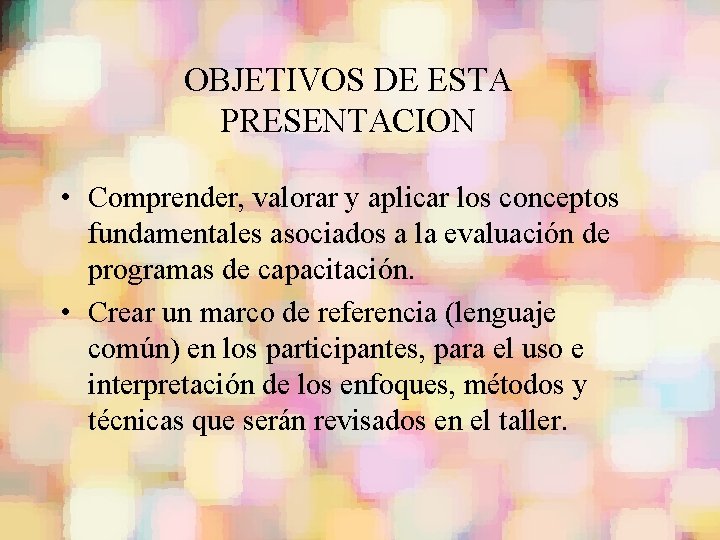 OBJETIVOS DE ESTA PRESENTACION

• Comprender, valorar y aplicar los conceptos fundamentales asociados a la evaluación de programas de capacitación.

• Crear un marco de referencia (lenguaje común) en los participantes, para el uso e interpretación de los enfoques, métodos y técnicas que serán revisados en el taller.